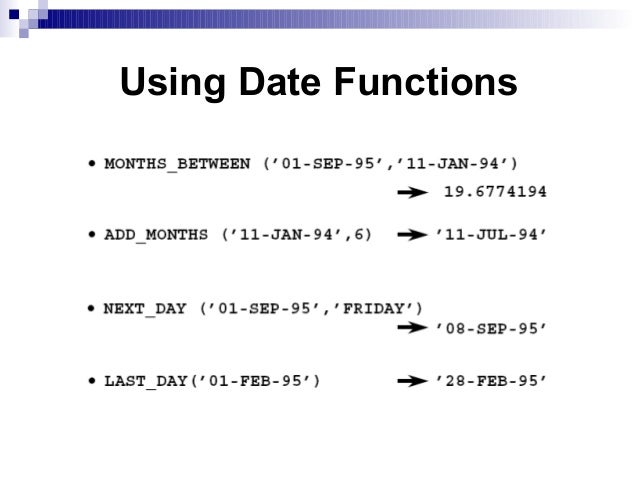 Using Date Functions

• MONTHS_BETWEEN ('01-SEP-95','11-JAN-94')
→ 19.6774194

• ADD_MONTHS ('11-JAN-94',6) → '11-JUL-94'

• NEXT_DAY ('01-SEP-95','FRIDAY')
→ '08-SEP-95'

• LAST_DAY('01-FEB-95') → '28-FEB-95'